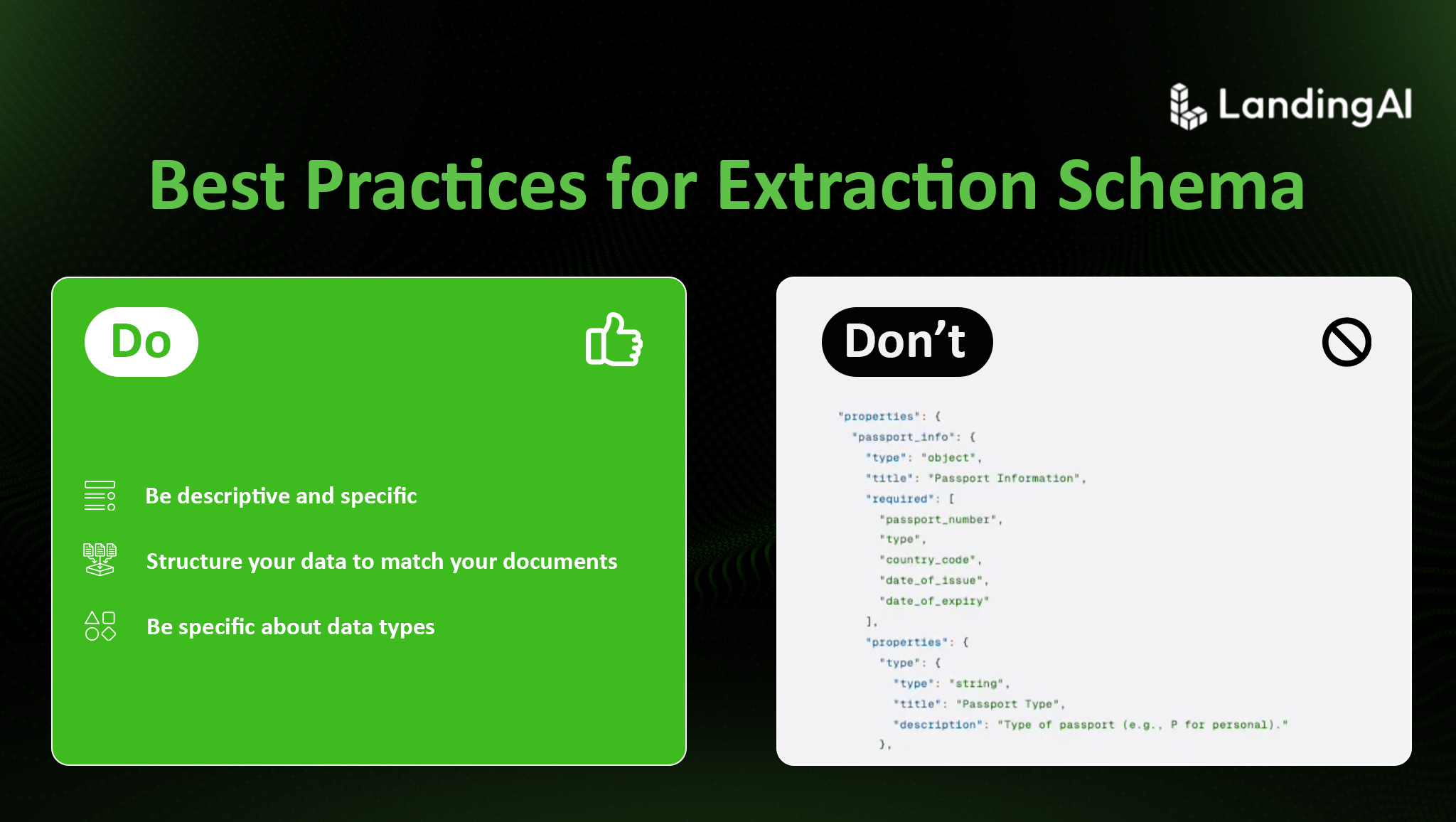 LandingAI

Best Practices for Extraction Schema

Do

Be descriptive and specific

Structure your data to match your documents

Be specific about data types

Don't

"properties": {
"passport_info": {
"type": "object",
"title": "Passport Information",
"required": [
"passport_number",
"type",
"country_code",
"date_of_issue",
"date_of_expiry"
],
"properties": {
"type": {
"type": "string",
"title": "Passport Type",
"description": "Type of passport (e.g., P for personal)."
},